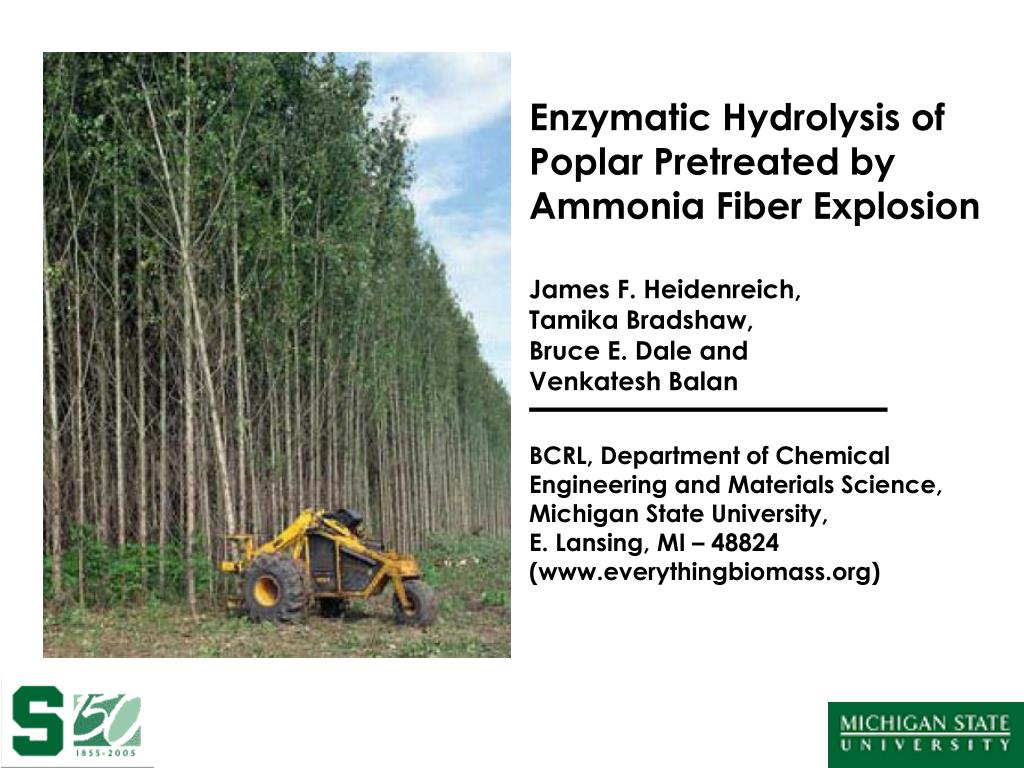 Enzymatic Hydrolysis of Poplar Pretreated by Ammonia Fiber Explosion

James F. Heidenreich, Tamika Bradshaw, Bruce E. Dale and Venkatesh Balan

BCRL, Department of Chemical Engineering and Materials Science, Michigan State University, E. Lansing, MI – 48824 (www.everythingbiomass.org)

S 150 1855-2005

MICHIGAN STATE UNIVERSITY